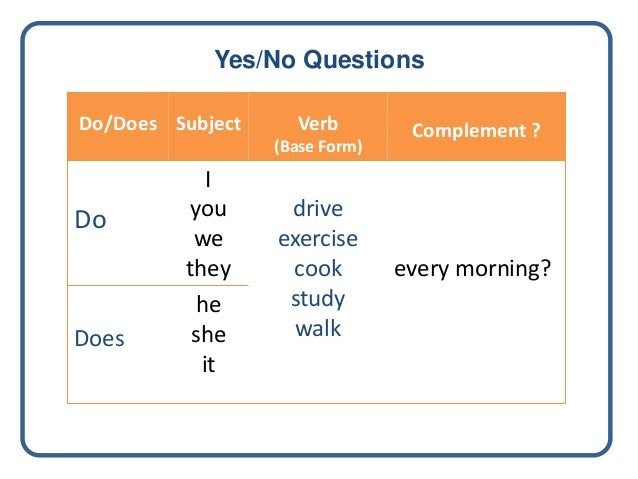 Yes/No Questions

| Do/Does | Subject | Verb (Base Form) | Complement ? |
|---|---|---|---|
| Do | I you we they | drive exercise cook study walk | every morning? |
| Does | he she it | | |